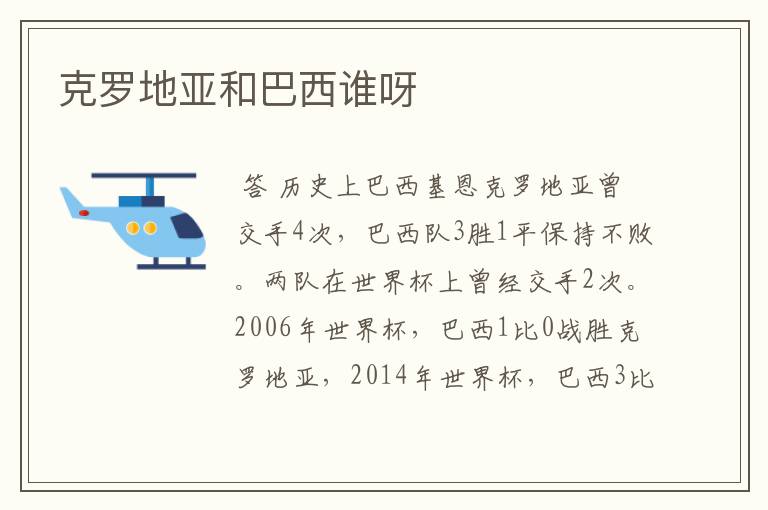 克罗地亚和巴西谁呀

答 历史上巴西基恩克罗地亚曾交手4次，巴西队3胜1平保持不败。两队在世界杯上曾经交手2次。2006年世界杯，巴西1比0战胜克罗地亚，2014年世界杯，巴西3比